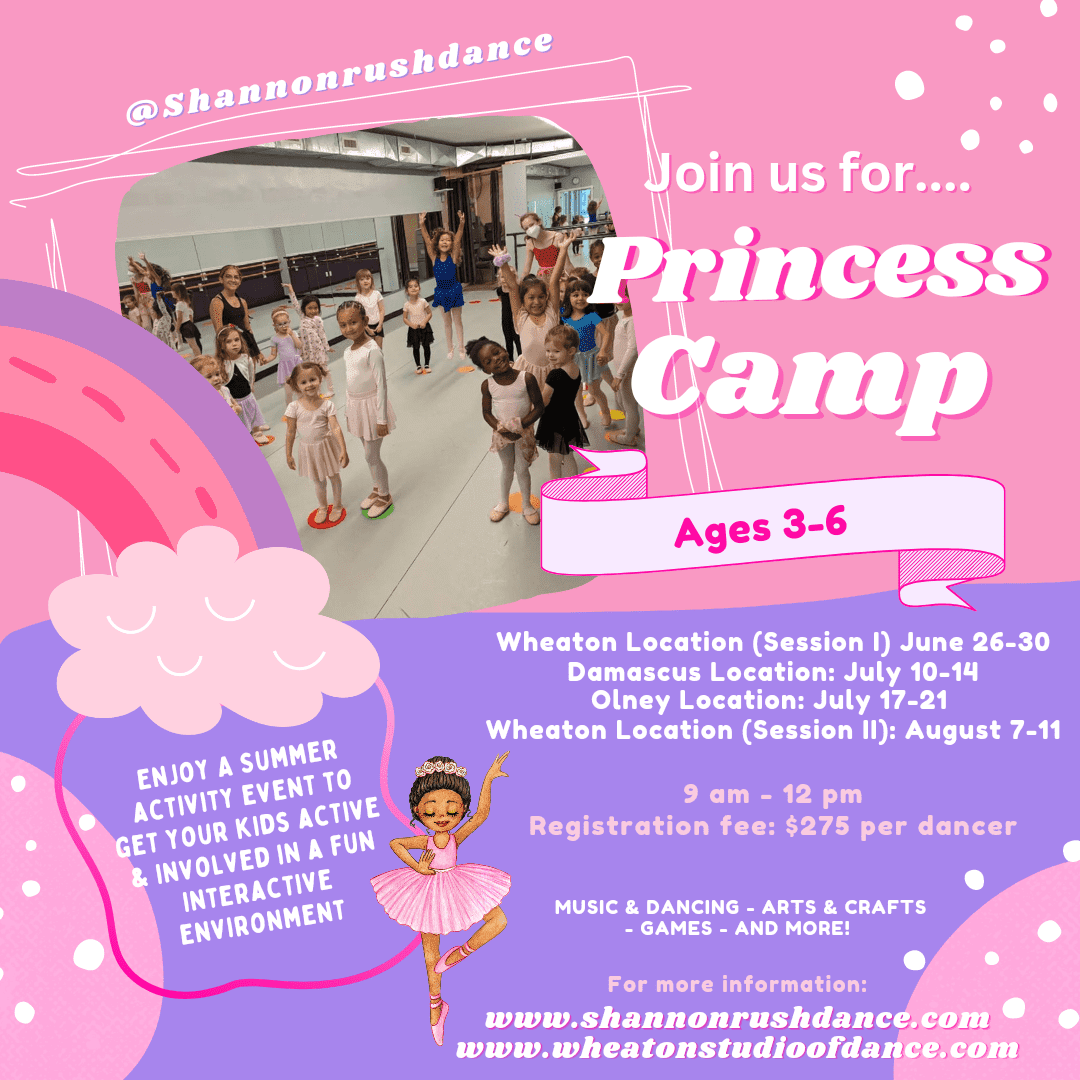 @Shannonrushdance

Join us for....

Princess Camp

Ages 3-6

Wheaton Location (Session I) June 26-30
Damascus Location: July 10-14
Olney Location: July 17-21
Wheaton Location (Session II): August 7-11

9 am - 12 pm
Registration fee: $275 per dancer

ENJOY A SUMMER ACTIVITY EVENT TO GET YOUR KIDS ACTIVE & INVOLVED IN A FUN INTERACTIVE ENVIRONMENT

MUSIC & DANCING - ARTS & CRAFTS - GAMES - AND MORE!

For more information:
www.shannonrushdance.com
www.wheatonstudioofdance.com